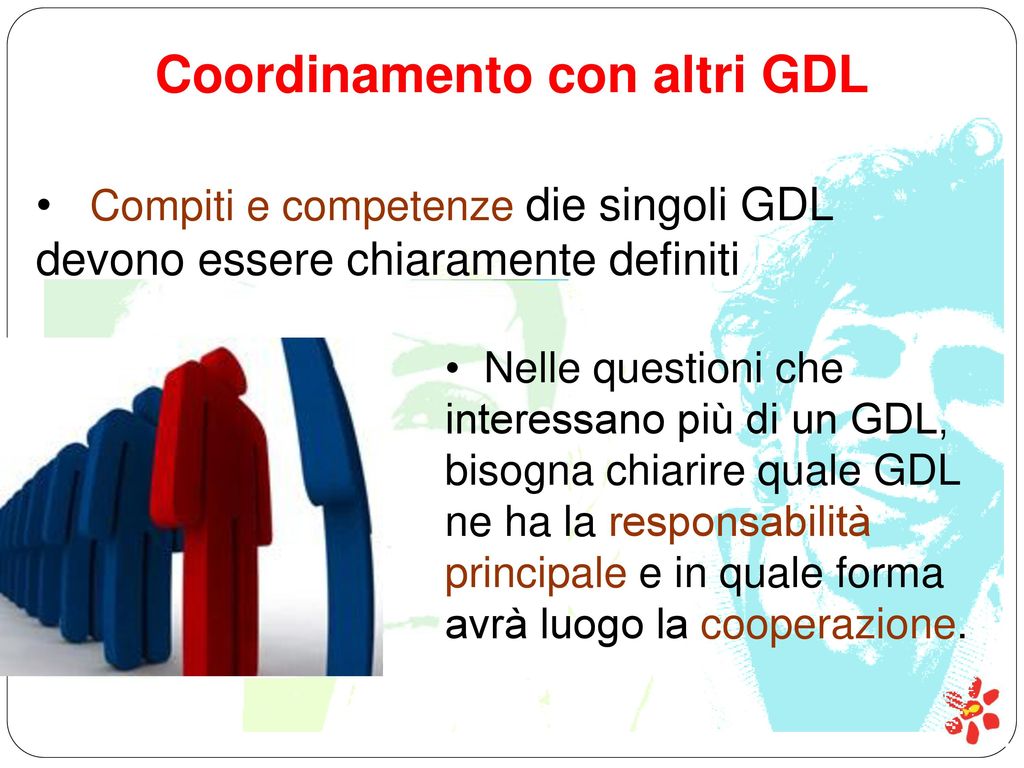 Coordinamento con altri GDL

• Compiti e competenze die singoli GDL devono essere chiaramente definiti

• Nelle questioni che interessano più di un GDL, bisogna chiarire quale GDL ne ha la responsabilità principale e in quale forma avrà luogo la cooperazione.